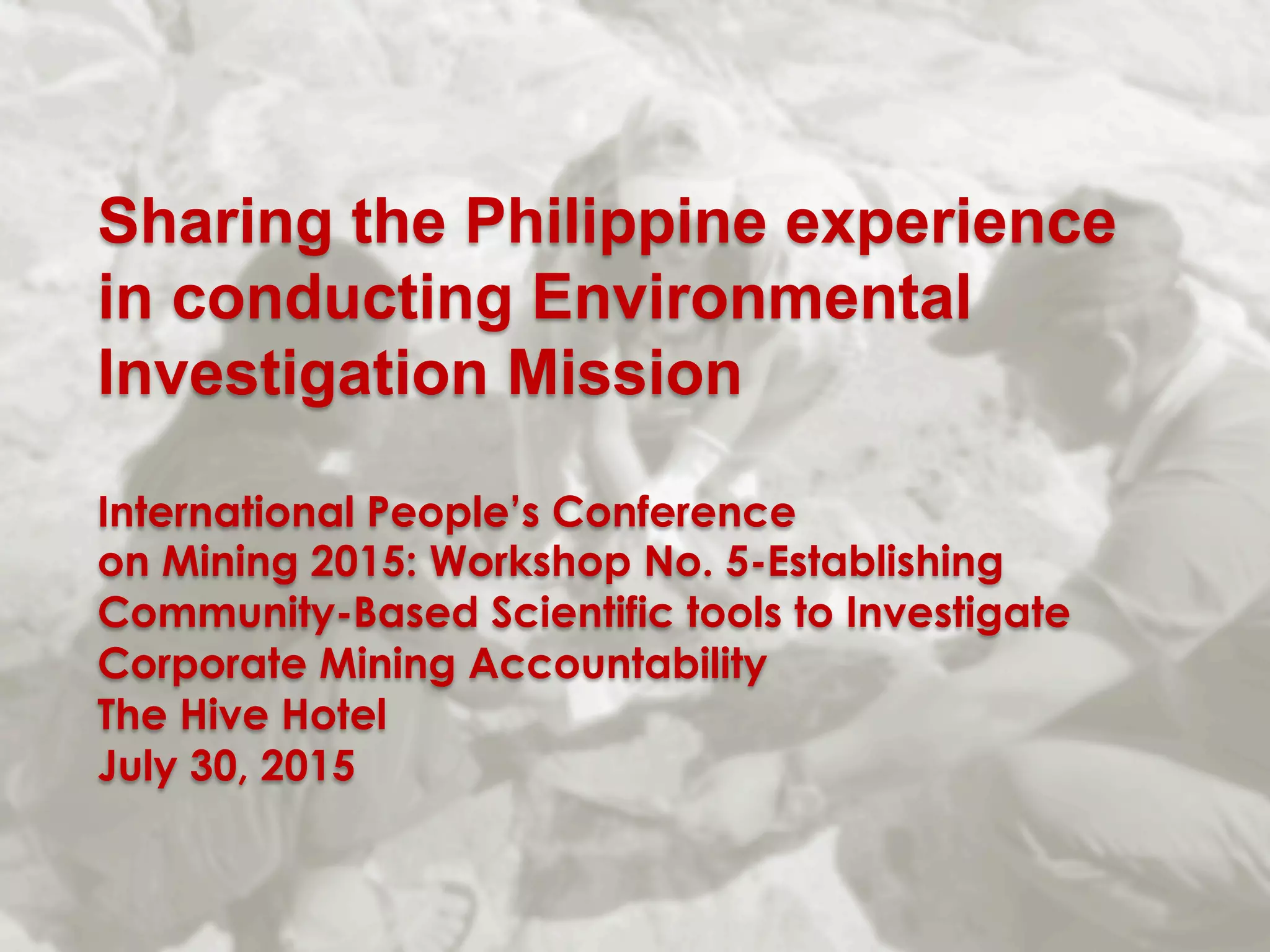 Sharing the Philippine experience in conducting Environmental Investigation Mission

International People's Conference on Mining 2015: Workshop No. 5-Establishing Community-Based Scientific tools to Investigate Corporate Mining Accountability
The Hive Hotel
July 30, 2015